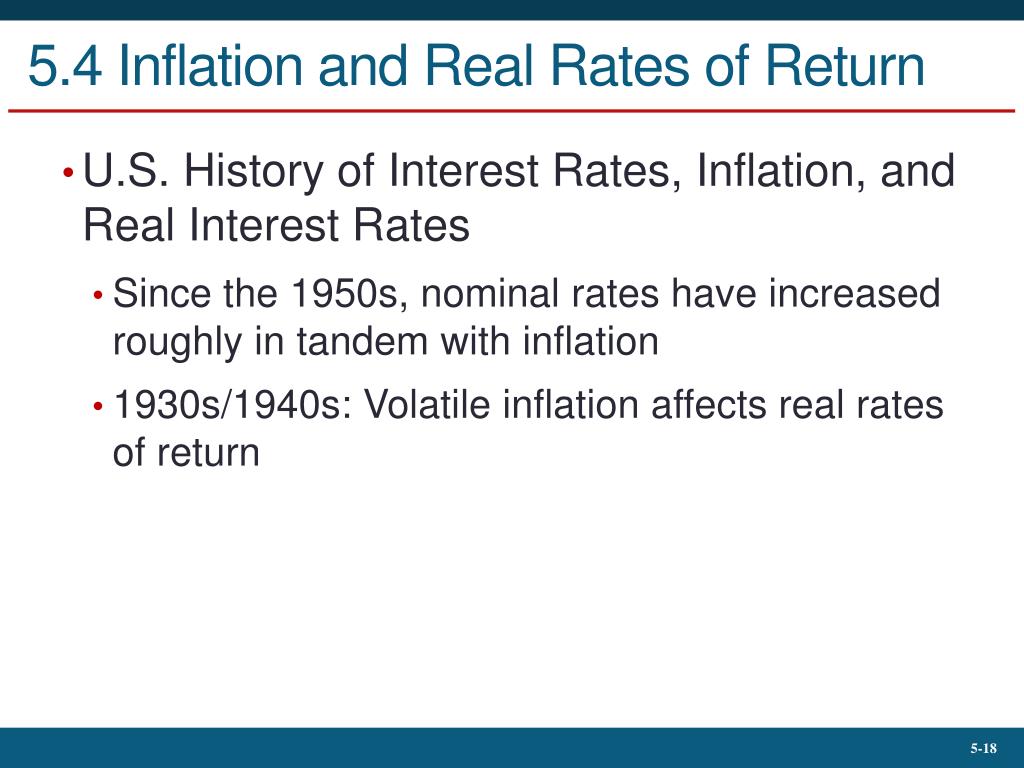 5.4 Inflation and Real Rates of Return

• U.S. History of Interest Rates, Inflation, and Real Interest Rates

• Since the 1950s, nominal rates have increased roughly in tandem with inflation

• 1930s/1940s: Volatile inflation affects real rates of return

5-18